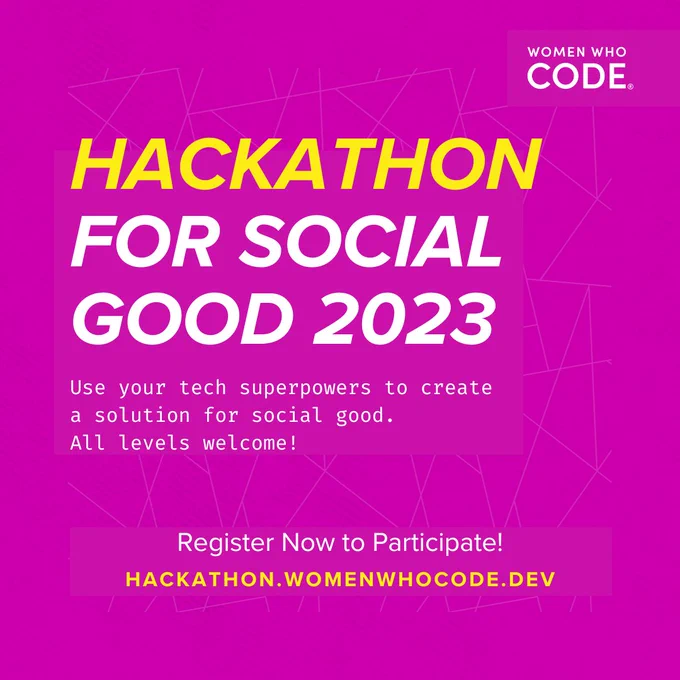 WOMEN WHO CODE®

HACKATHON FOR SOCIAL GOOD 2023

Use your tech superpowers to create a solution for social good.
All levels welcome!

Register Now to Participate!
HACKATHON.WOMENWHOCODE.DEV